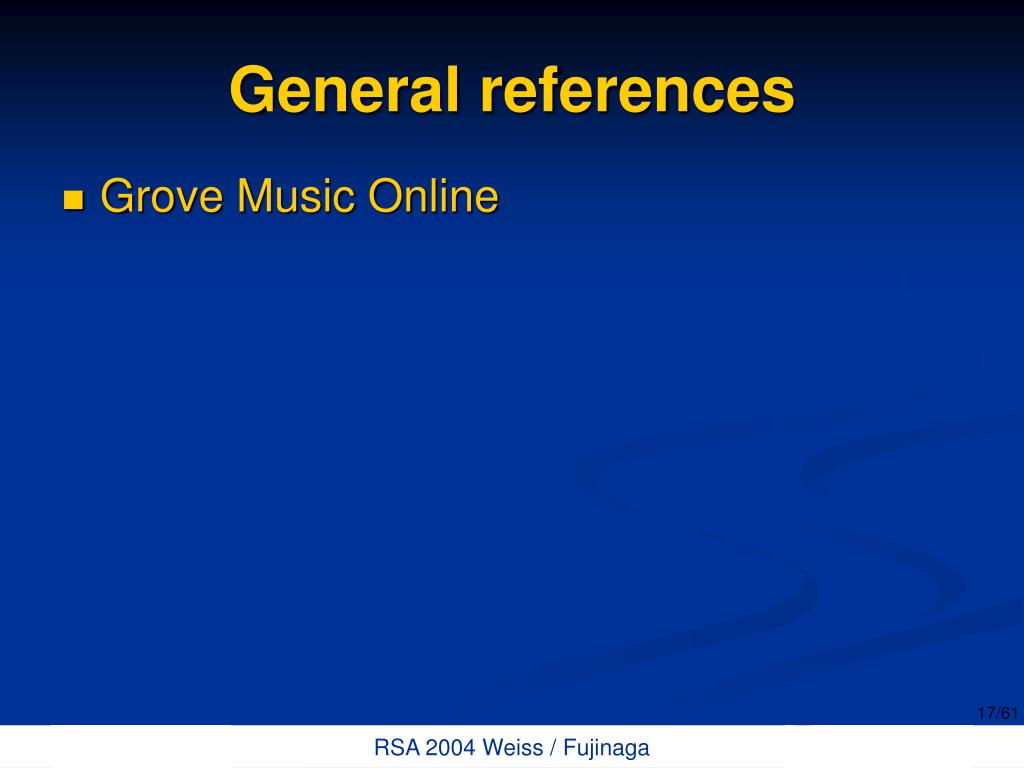 General references

Grove Music Online

17/61

RSA 2004 Weiss / Fujinaga